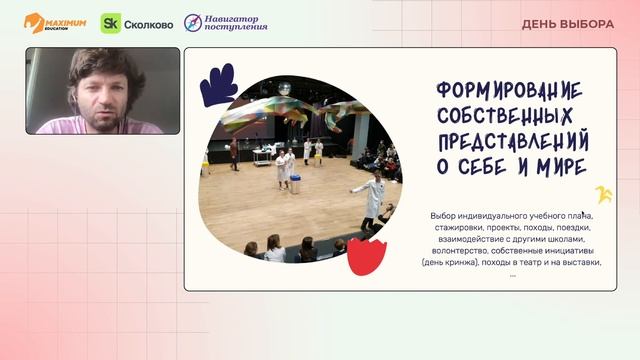 MAXIMUM EDUCATION

Sk Сколково

Навигатор поступления

ДЕНЬ ВЫБОРА

ФОРМИРОВАНИЕ СОБСТВЕННЫХ ПРЕДСТАВЛЕНИЙ О СЕБЕ И МИРЕ

Выбор индивидуального учебного плана, стажировки, проекты, походы, поездки, взаимодействие с другими школами, волонтерство, собственные инициативы (день кринжа), походы в театр и на выставки,

...